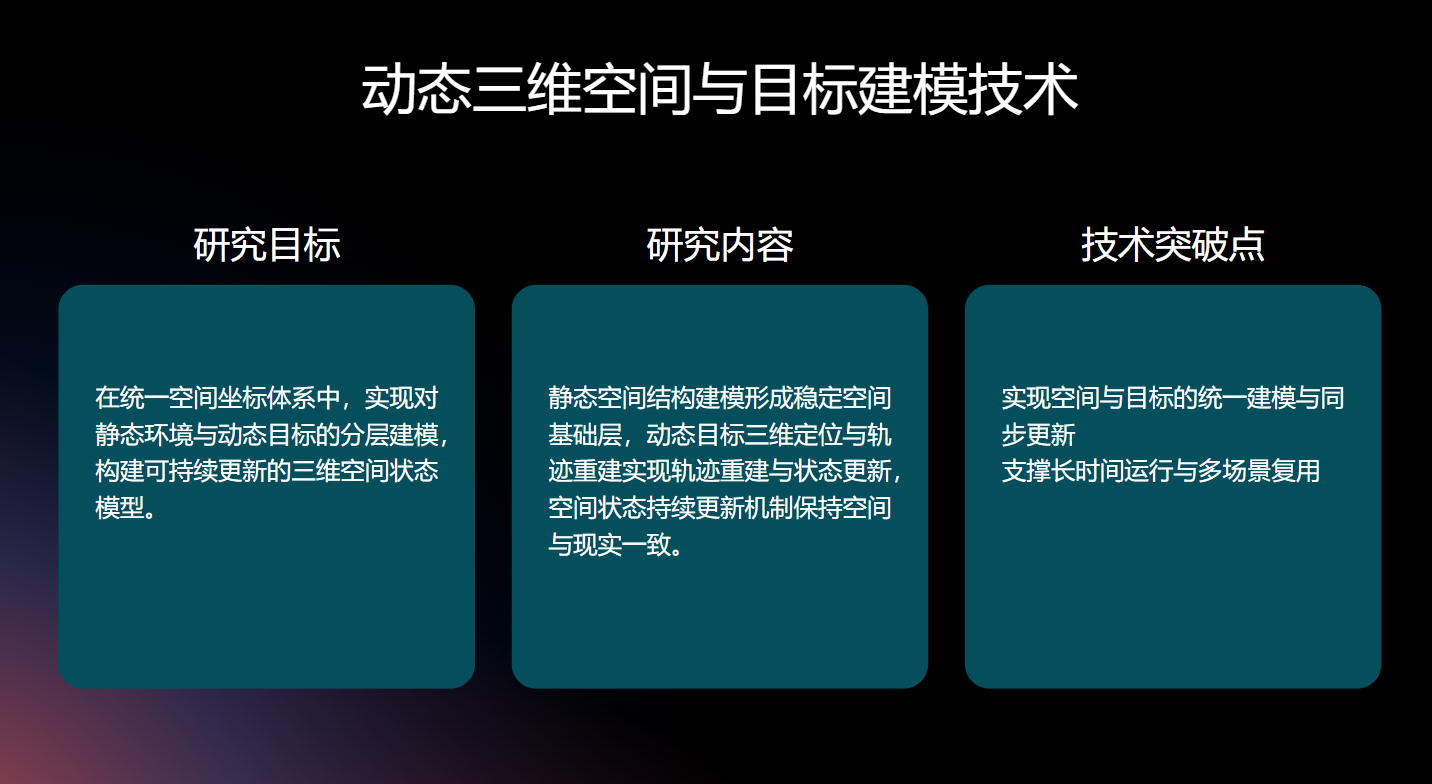 动态三维空间与目标建模技术

研究目标

在统一空间坐标体系中，实现对静态环境与动态目标的分层建模，构建可持续更新的三维空间状态模型。

研究内容

静态空间结构建模形成稳定空间基础层，动态目标三维定位与轨迹重建实现轨迹重建与状态更新，空间状态持续更新机制保持空间与现实一致。

技术突破点

实现空间与目标的统一建模与同步更新
支撑长时间运行与多场景复用